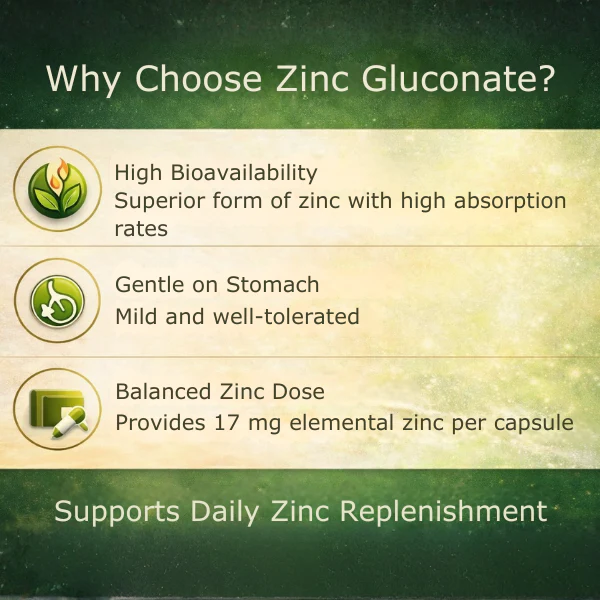 Why Choose Zinc Gluconate?

High Bioavailability
Superior form of zinc with high absorption rates

Gentle on Stomach
Mild and well-tolerated

Balanced Zinc Dose
Provides 17 mg elemental zinc per capsule

Supports Daily Zinc Replenishment